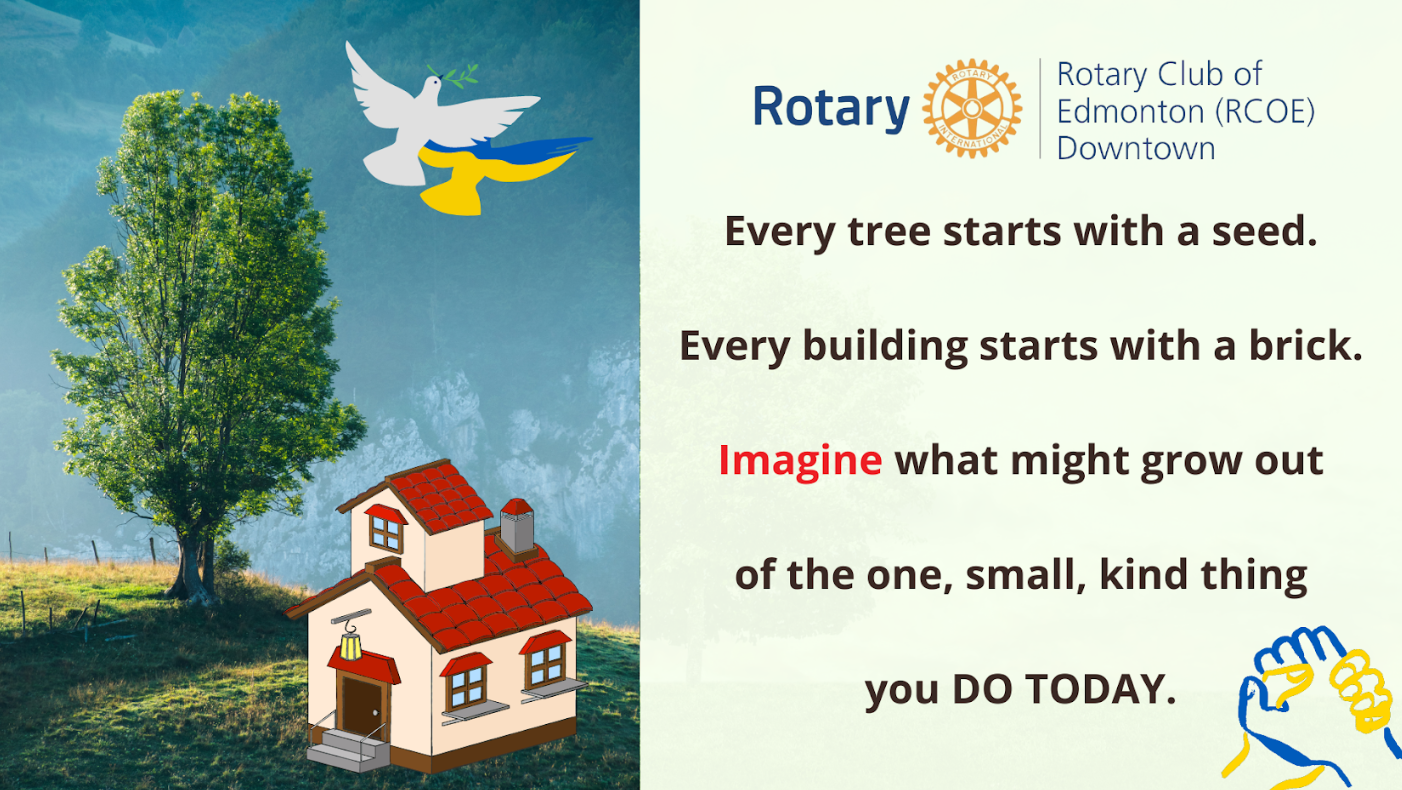 Rotary ROTARY INTERNATIONAL Rotary Club of Edmonton (RCOE) Downtown

Every tree starts with a seed.

Every building starts with a brick.

Imagine what might grow out of the one, small, kind thing you DO TODAY.